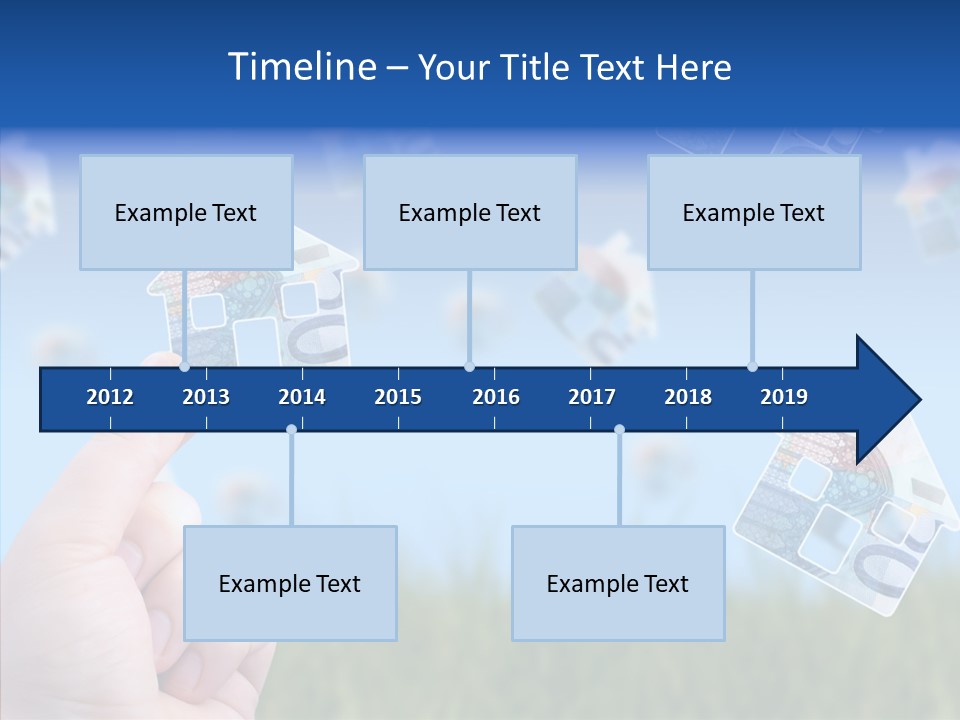 Timeline – Your Title Text Here

Example Text

Example Text

Example Text

2012 2013 2014 2015 2016 2017 2018 2019

Example Text

Example Text